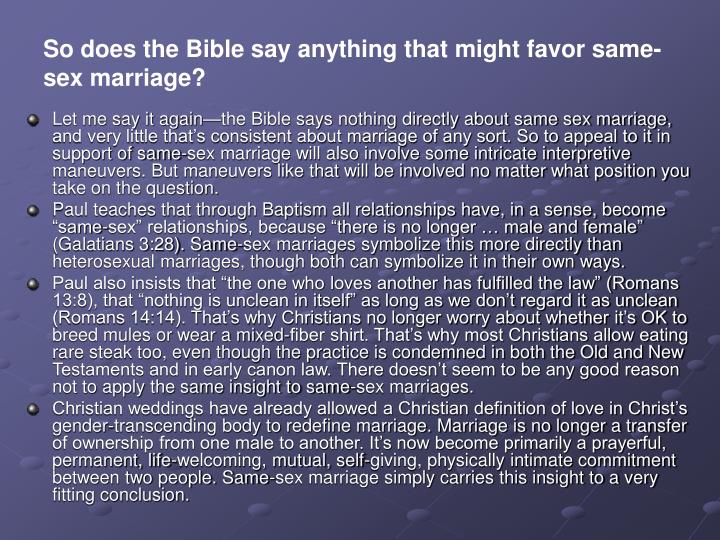 So does the Bible say anything that might favor same-sex marriage?

Let me say it again—the Bible says nothing directly about same sex marriage, and very little that's consistent about marriage of any sort. So to appeal to it in support of same-sex marriage will also involve some intricate interpretive maneuvers. But maneuvers like that will be involved no matter what position you take on the question.

Paul teaches that through Baptism all relationships have, in a sense, become "same-sex" relationships, because "there is no longer … male and female" (Galatians 3:28). Same-sex marriages symbolize this more directly than heterosexual marriages, though both can symbolize it in their own ways.

Paul also insists that "the one who loves another has fulfilled the law" (Romans 13:8), that "nothing is unclean in itself" as long as we don't regard it as unclean (Romans 14:14). That's why Christians no longer worry about whether it's OK to breed mules or wear a mixed-fiber shirt. That's why most Christians allow eating rare steak too, even though the practice is condemned in both the Old and New Testaments and in early canon law. There doesn't seem to be any good reason not to apply the same insight to same-sex marriages.

Christian weddings have already allowed a Christian definition of love in Christ's gender-transcending body to redefine marriage. Marriage is no longer a transfer of ownership from one male to another. It's now become primarily a prayerful, permanent, life-welcoming, mutual, self-giving, physically intimate commitment between two people. Same-sex marriage simply carries this insight to a very fitting conclusion.